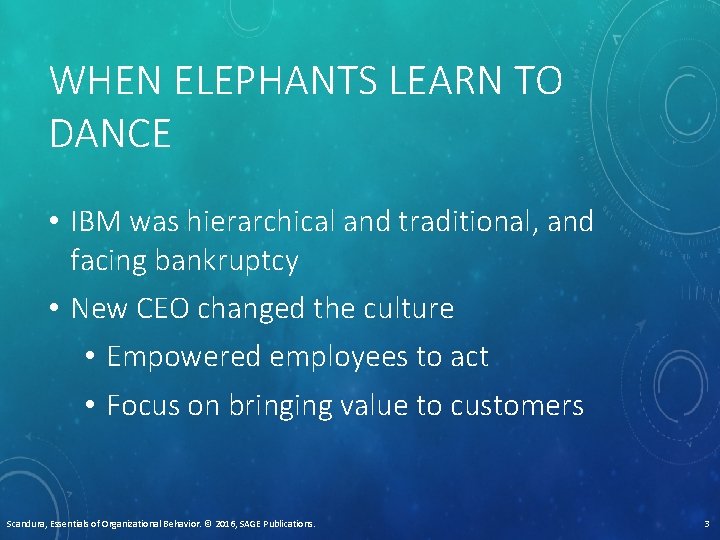 WHEN ELEPHANTS LEARN TO DANCE

• IBM was hierarchical and traditional, and facing bankruptcy

• New CEO changed the culture

• Empowered employees to act

• Focus on bringing value to customers

Scandura, Essentials of Organizational Behavior. © 2016, SAGE Publications.

3